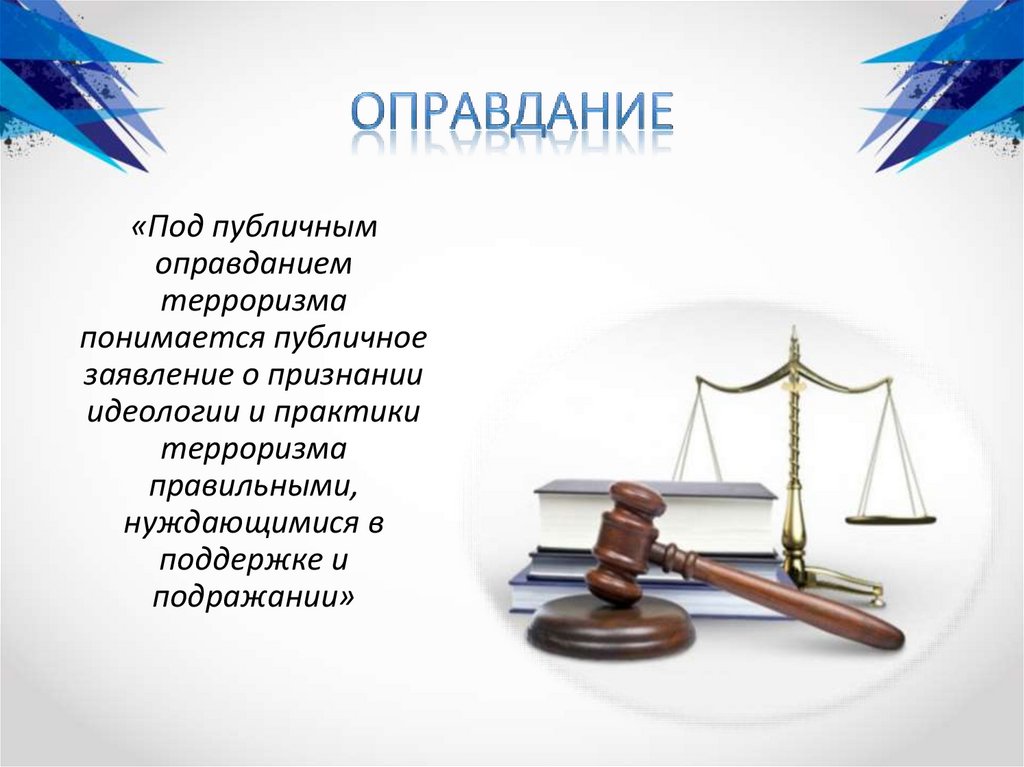 ОПРАВДАНИЕ

«Под публичным оправданием терроризма понимается публичное заявление о признании идеологии и практики терроризма правильными, нуждающимися в поддержке и подражании»